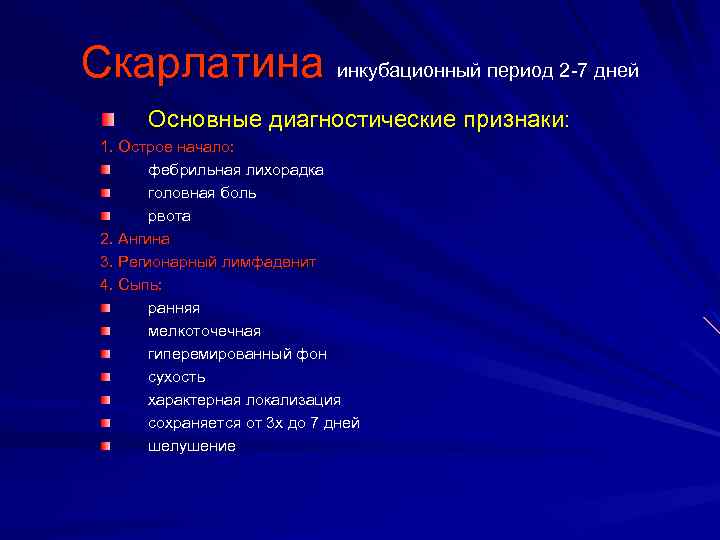 Скарлатина инкубационный период 2-7 дней

Основные диагностические признаки:

1. Острое начало:

фебрильная лихорадка

головная боль

рвота

2. Ангина

3. Регионарный лимфаденит

4. Сыпь:

ранняя

мелкоточечная

гиперемированный фон

сухость

характерная локализация

сохраняется от 3х до 7 дней

шелушение